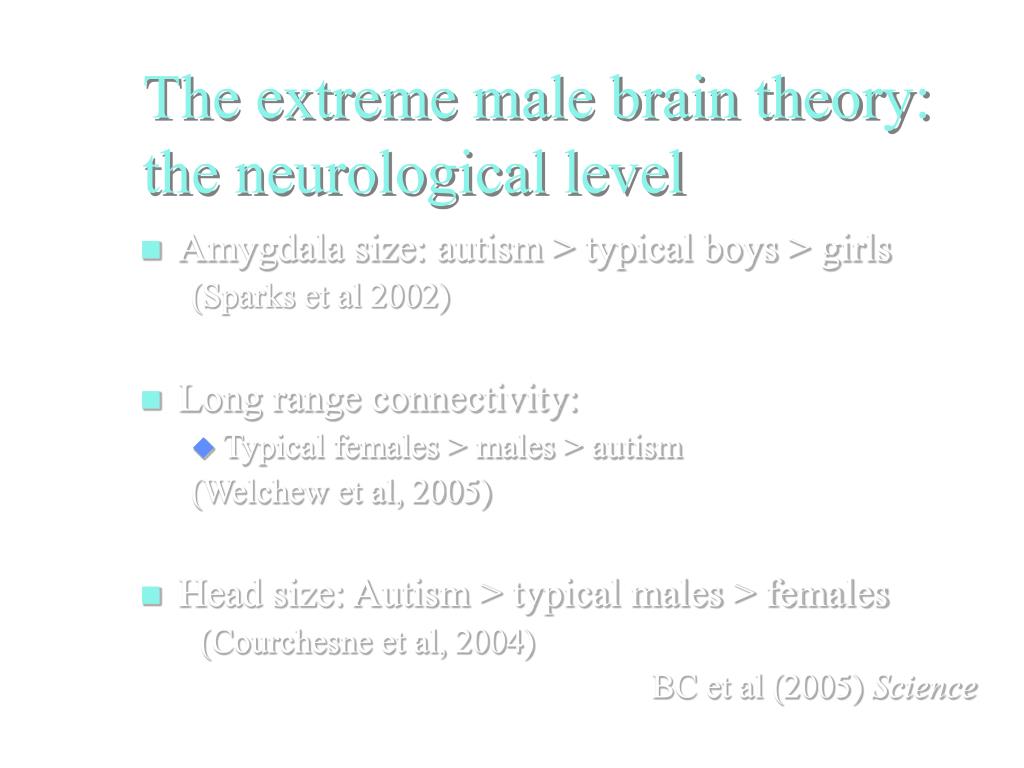 The extreme male brain theory: the neurological level

Amygdala size: autism > typical boys > girls (Sparks et al 2002)

Long range connectivity:
Typical females > males > autism
(Welchew et al, 2005)

Head size: Autism > typical males > females (Courchesne et al, 2004)

BC et al (2005) Science